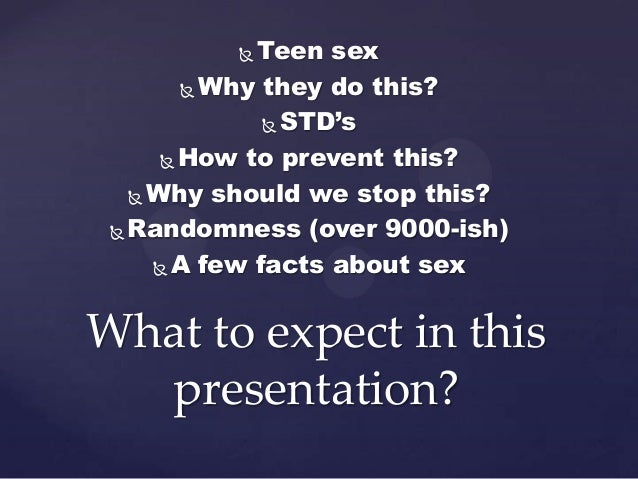 Teen sex
Why they do this?
STD's
How to prevent this?
Why should we stop this?
Randomness (over 9000-ish)
A few facts about sex

What to expect in this presentation?